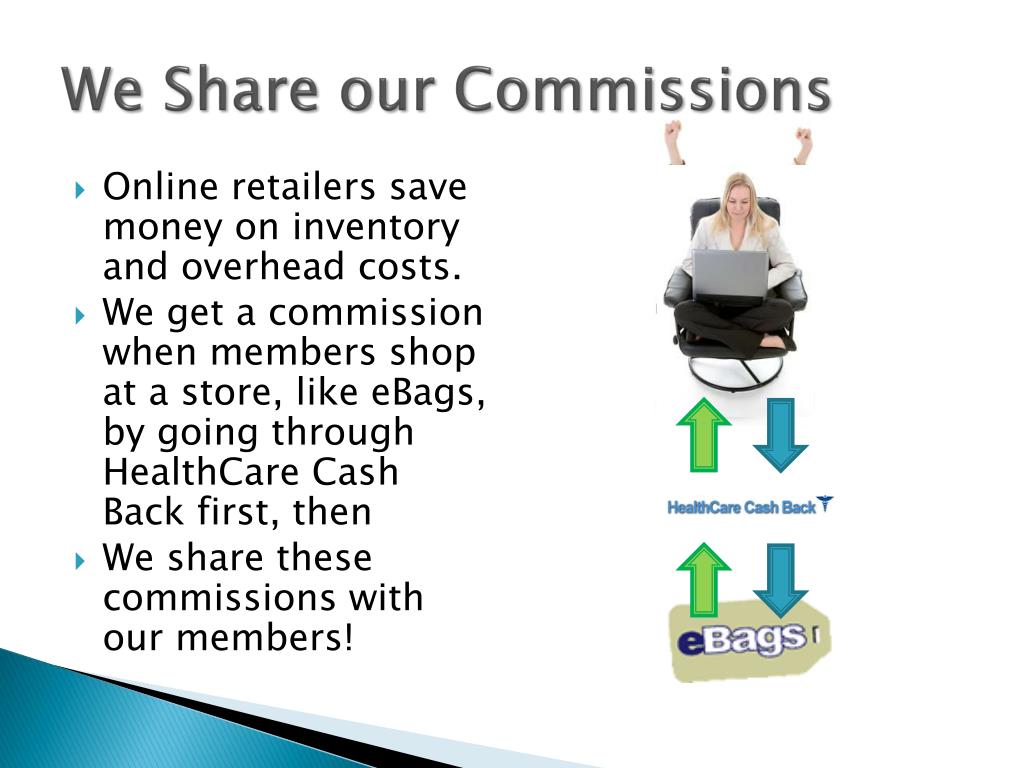 We Share our Commissions

Online retailers save money on inventory and overhead costs.

We get a commission when members shop at a store, like eBags, by going through HealthCare Cash Back first, then

We share these commissions with our members!

HealthCare Cash Back

eBags